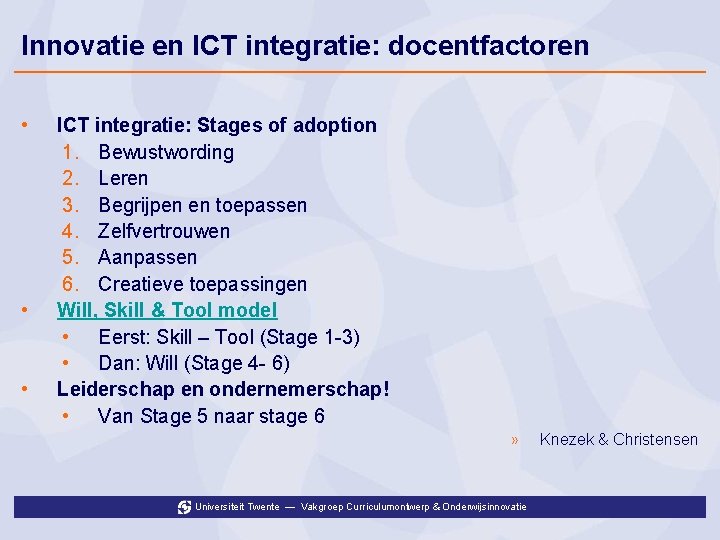 Innovatie en ICT integratie: docentfactoren

• ICT integratie: Stages of adoption
1. Bewustwording
2. Leren
3. Begrijpen en toepassen
4. Zelfvertrouwen
5. Aanpassen
6. Creatieve toepassingen
• Will, Skill & Tool model
• Eerst: Skill – Tool (Stage 1-3)
• Dan: Will (Stage 4- 6)
• Leiderschap en ondernemerschap!
• Van Stage 5 naar stage 6

» Knezek & Christensen

Universiteit Twente — Vakgroep Curriculumontwerp & Onderwijsinnovatie